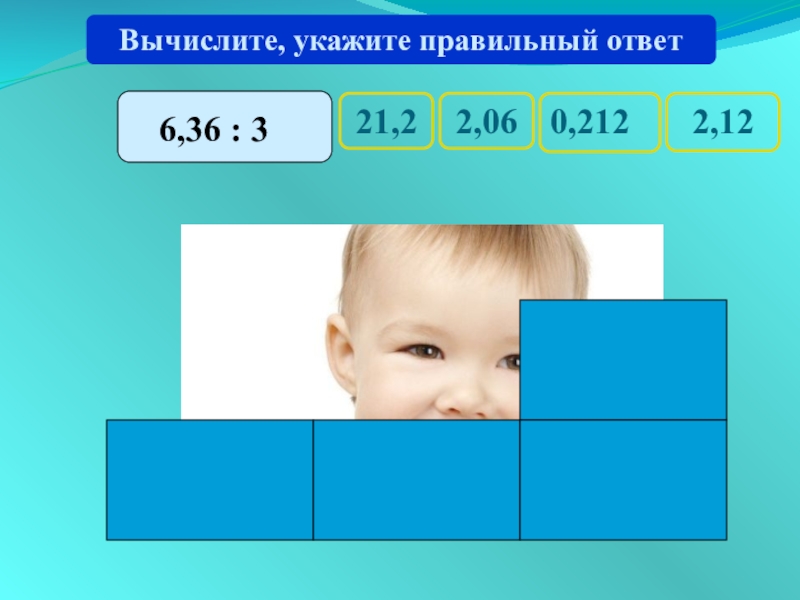 Вычислите, укажите правильный ответ

6,36 : 3

21,2

2,06

0,212

2,12